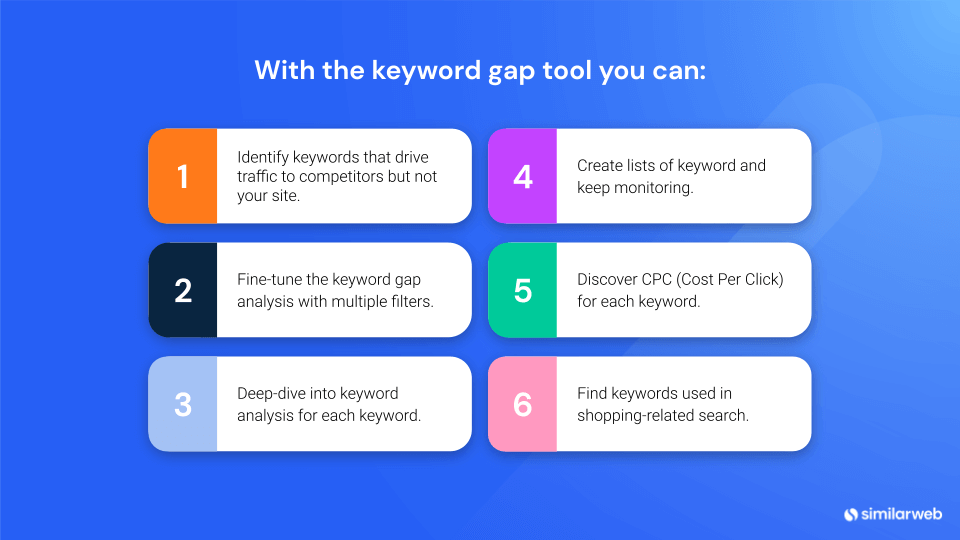 With the keyword gap tool you can:

1
Identify keywords that drive traffic to competitors but not your site.

2
Fine-tune the keyword gap analysis with multiple filters.

3
Deep-dive into keyword analysis for each keyword.

4
Create lists of keyword and keep monitoring.

5
Discover CPC (Cost Per Click) for each keyword.

6
Find keywords used in shopping-related search.

similarweb